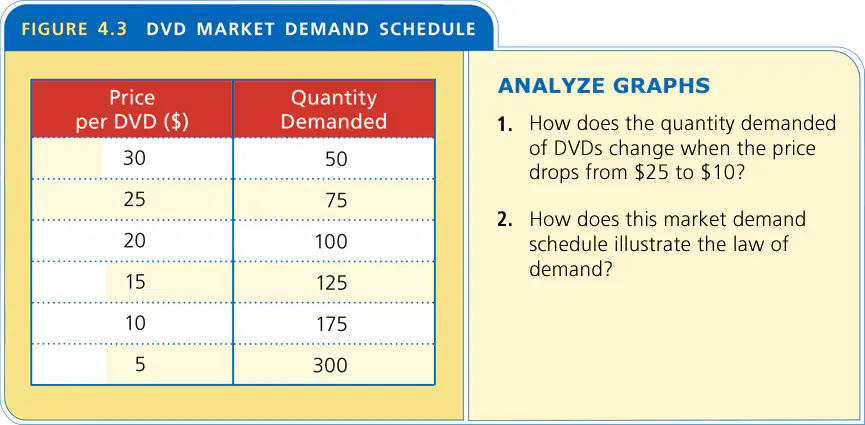 FIGURE 4.3 DVD MARKET DEMAND SCHEDULE

| Price per DVD ($) | Quantity Demanded |
|---|---|
| 30 | 50 |
| 25 | 75 |
| 20 | 100 |
| 15 | 125 |
| 10 | 175 |
| 5 | 300 |

ANALYZE GRAPHS

1. How does the quantity demanded of DVDs change when the price drops from \$25 to \$10?

2. How does this market demand schedule illustrate the law of demand?